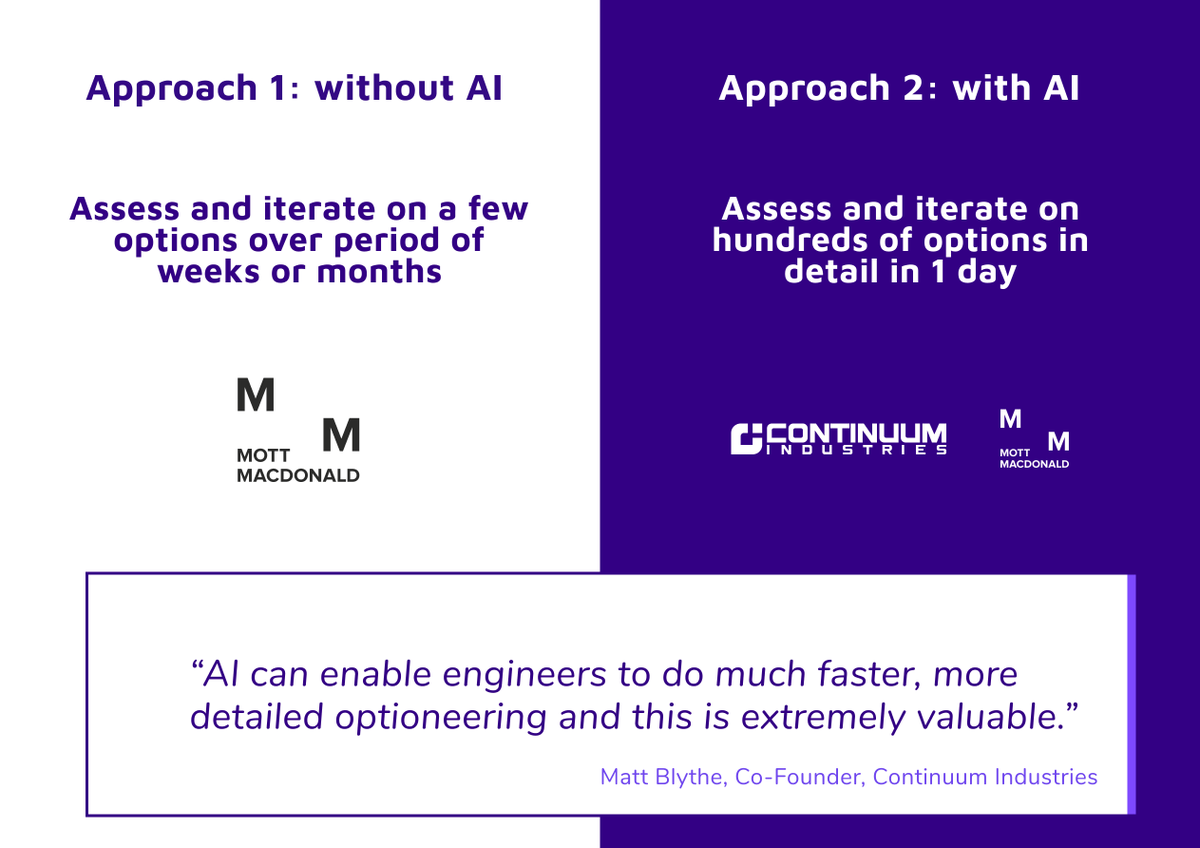 Approach 1: without AI

Assess and iterate on a few options over period of weeks or months

M M
MOTT MACDONALD

Approach 2: with AI

Assess and iterate on hundreds of options in detail in 1 day

CONTINUUM INDUSTRIES

M M
MOTT MACDONALD

“AI can enable engineers to do much faster, more detailed optioneering and this is extremely valuable.”

Matt Blythe, Co-Founder, Continuum Industries